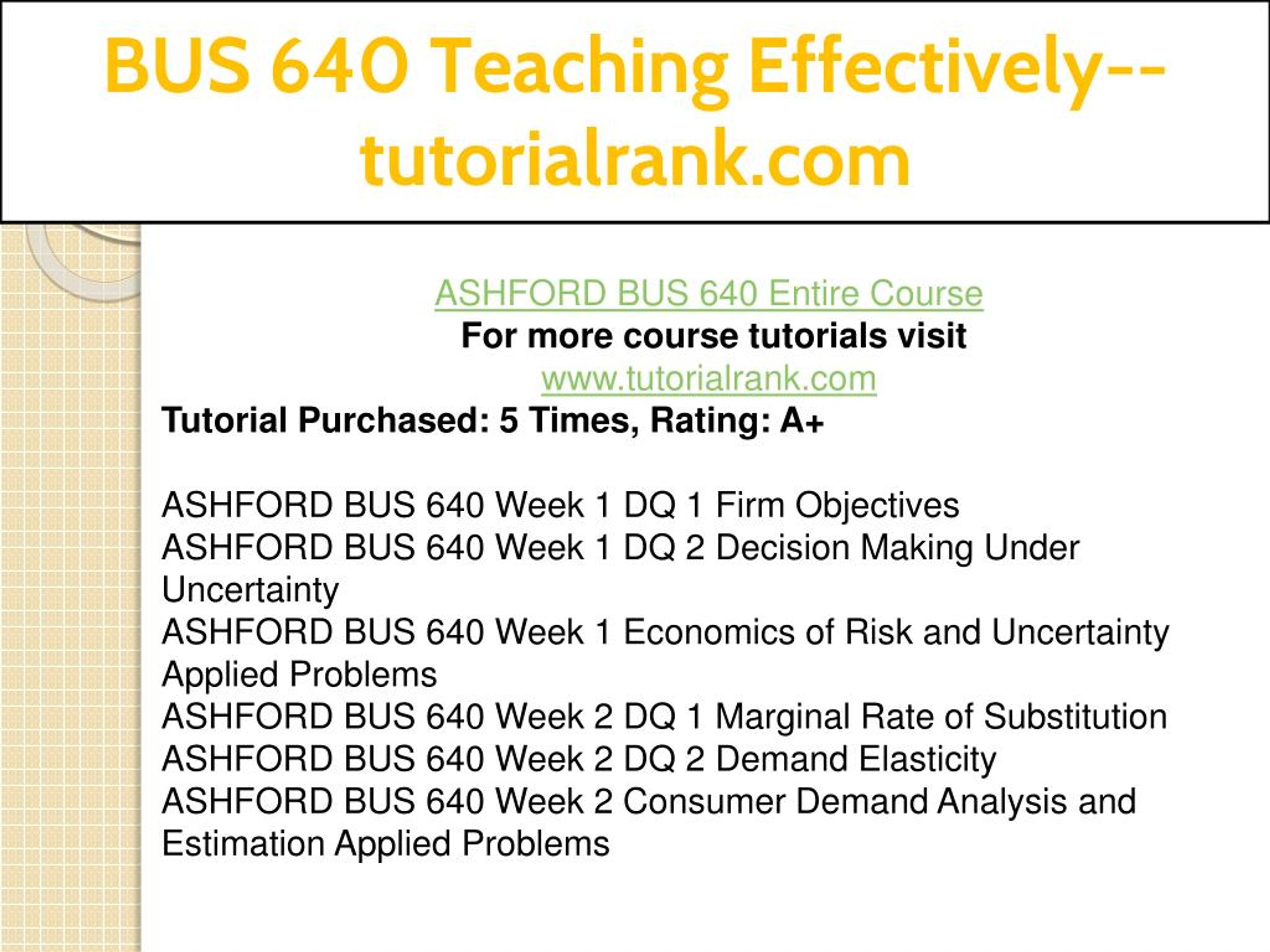 BUS 640 Teaching Effectively--tutorialrank.com

ASHFORD BUS 640 Entire Course
For more course tutorials visit
www.tutorialrank.com
Tutorial Purchased: 5 Times, Rating: A+

ASHFORD BUS 640 Week 1 DQ 1 Firm Objectives
ASHFORD BUS 640 Week 1 DQ 2 Decision Making Under Uncertainty
ASHFORD BUS 640 Week 1 Economics of Risk and Uncertainty Applied Problems
ASHFORD BUS 640 Week 2 DQ 1 Marginal Rate of Substitution
ASHFORD BUS 640 Week 2 DQ 2 Demand Elasticity
ASHFORD BUS 640 Week 2 Consumer Demand Analysis and Estimation Applied Problems